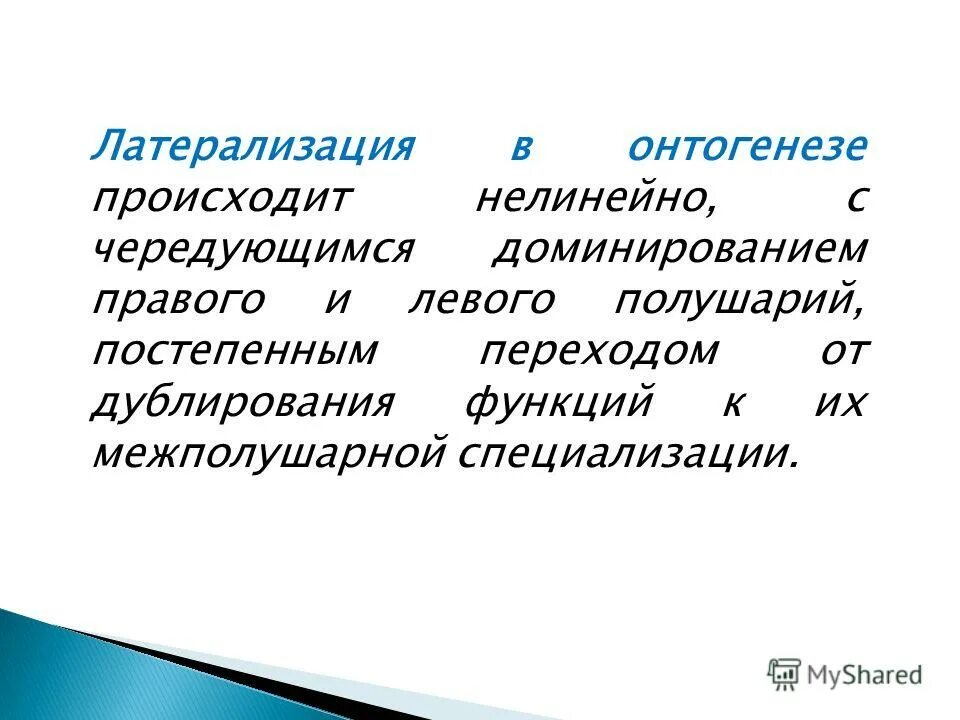 Латерализация в онтогенезе происходит нелинейно, с чередующимся доминированием правого и левого полушарий, постепенным переходом от дублирования функций к их межполушарной специализации.

MyShared